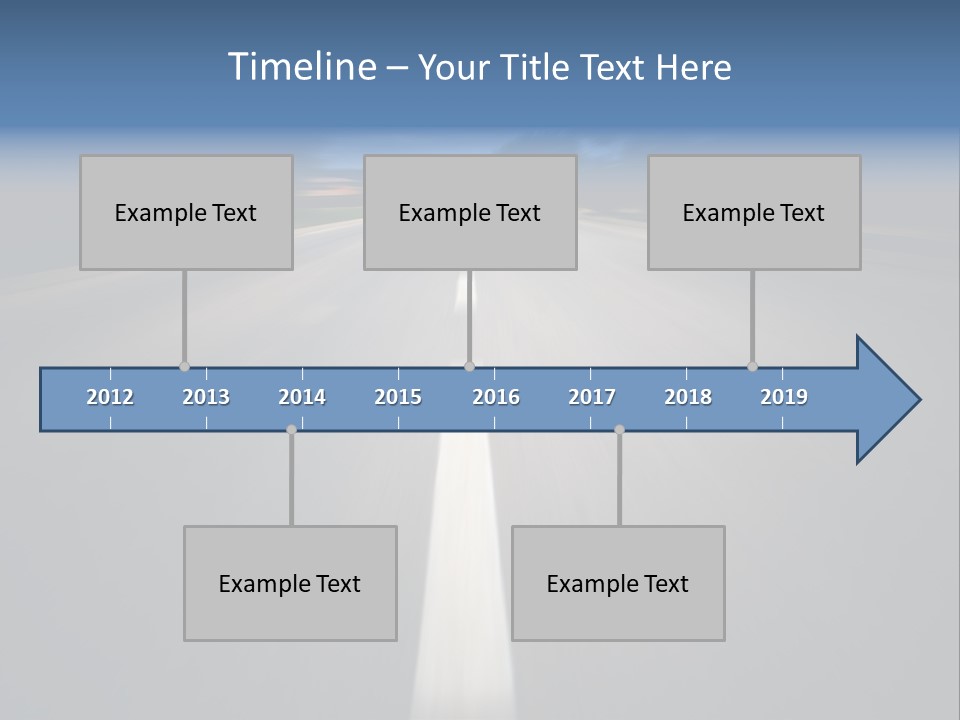 Timeline – Your Title Text Here

Example Text

Example Text

Example Text

2012 2013 2014 2015 2016 2017 2018 2019

Example Text

Example Text